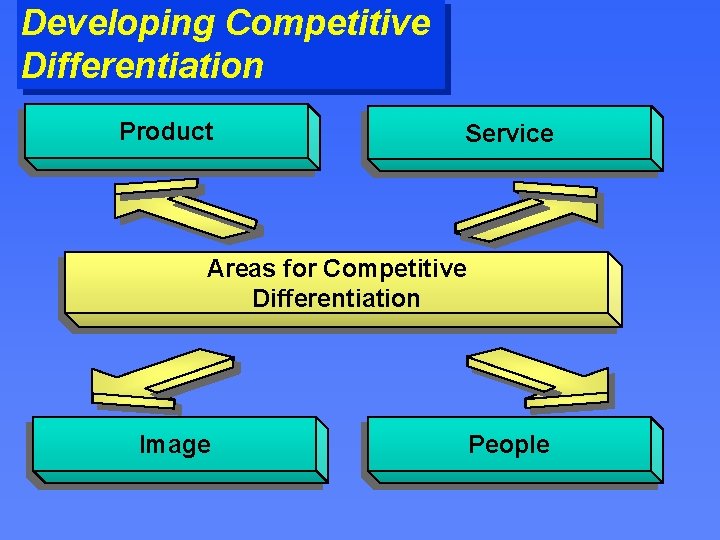 Developing Competitive Differentiation

Product

Service

Areas for Competitive Differentiation

Image

People